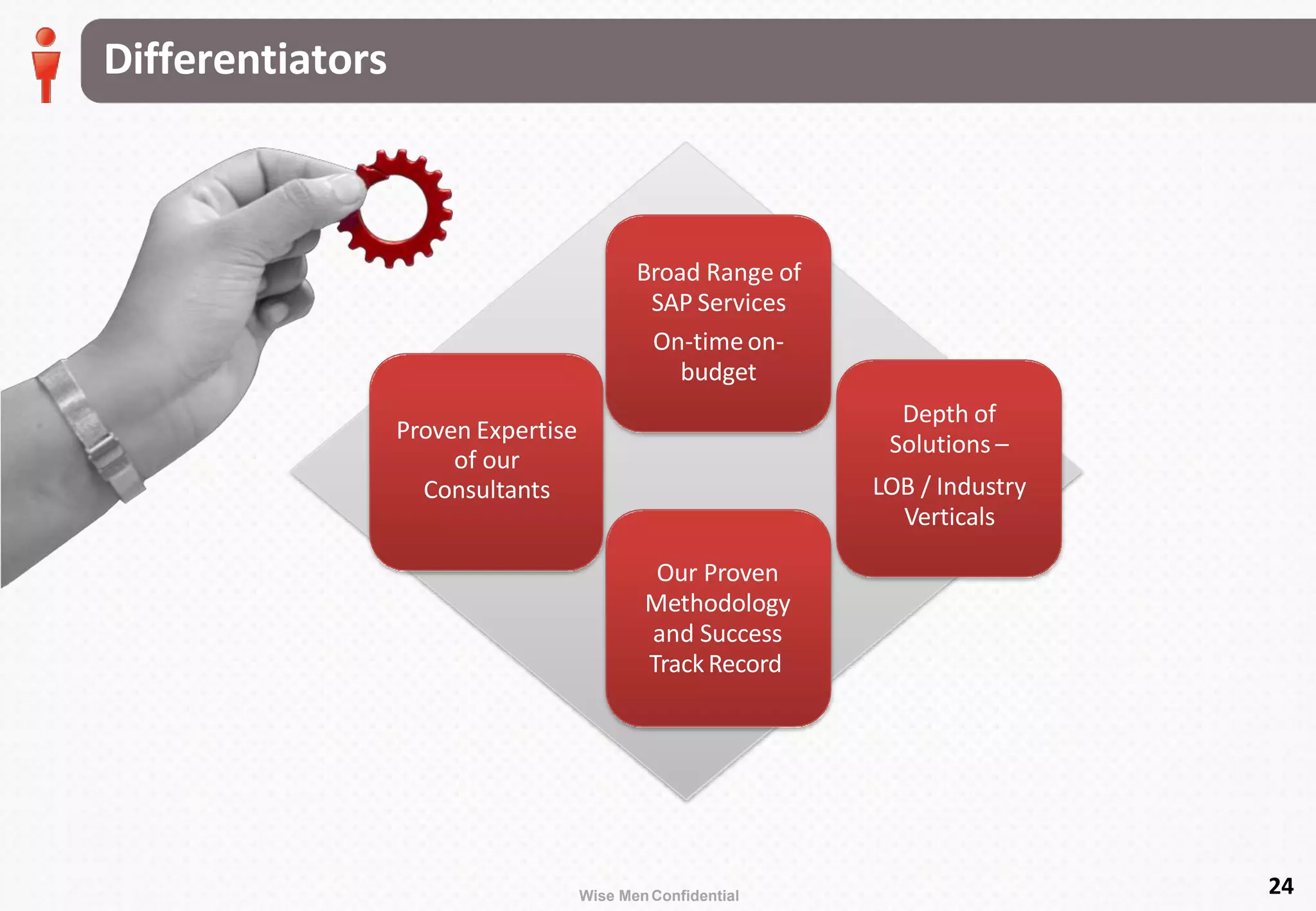 Differentiators

Broad Range of SAP Services

On-time on-budget

Proven Expertise of our Consultants

Depth of Solutions –

LOB / Industry Verticals

Our Proven Methodology and Success Track Record

Wise Men Confidential

24